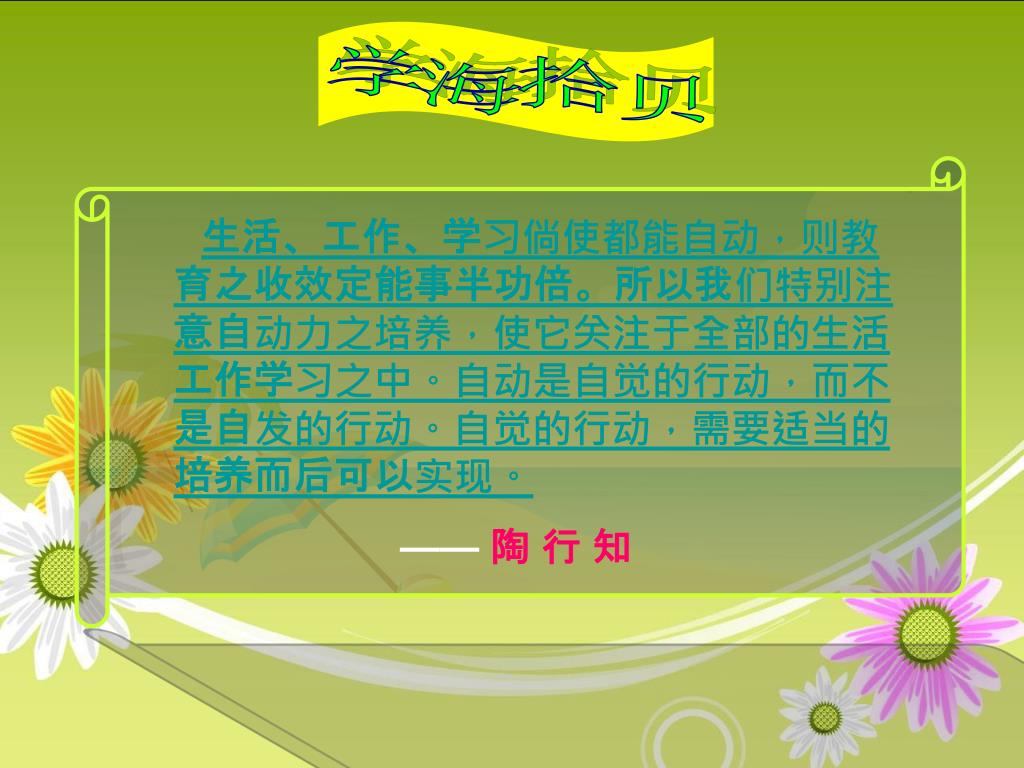 学海拾贝

生活、工作、学习倘使都能自动，则教育之收效定能事半功倍。所以我们特别注意自动力之培养，使它关注于全部的生活工作学习之中。自动是自觉的行动，而不是自发的行动。自觉的行动，需要适当的培养而后可以实现。

—— 陶 行 知